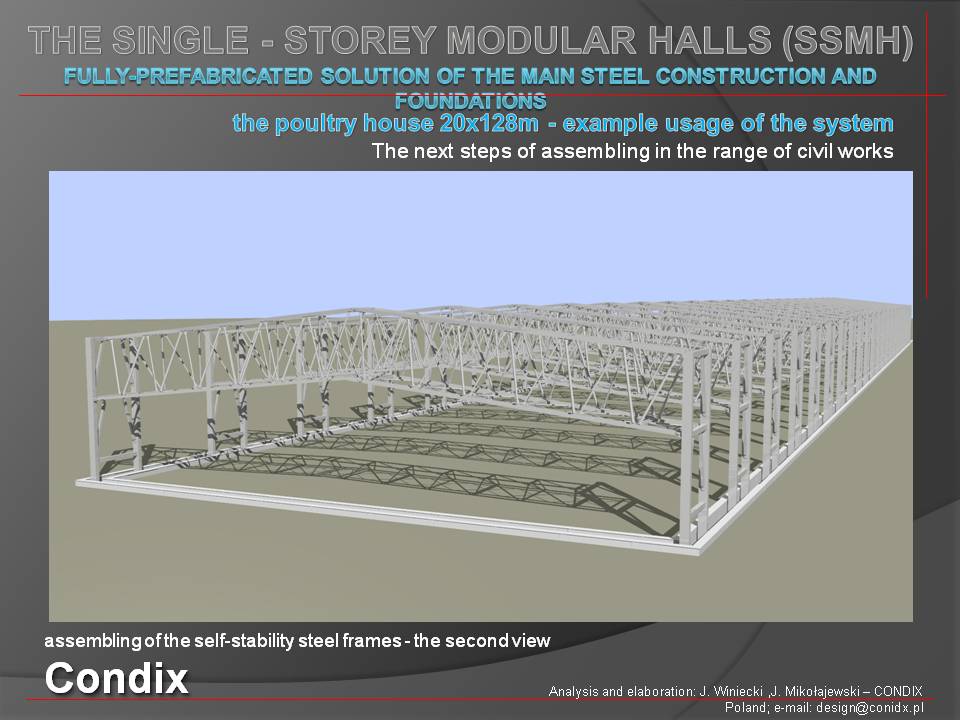 THE SINGLE - STOREY MODULAR HALLS (SSMH)
FULLY-PREFABRICATED SOLUTION OF THE MAIN STEEL CONSTRUCTION AND FOUNDATIONS
the poultry house 20x128m - example usage of the system
The next steps of assembling in the range of civil works

assembling of the self-stability steel frames - the second view
Condix
Analysis and elaboration: J. Winiecki ,J. Mikołajewski – CONDIX
Poland; e-mail: design@conidx.pl